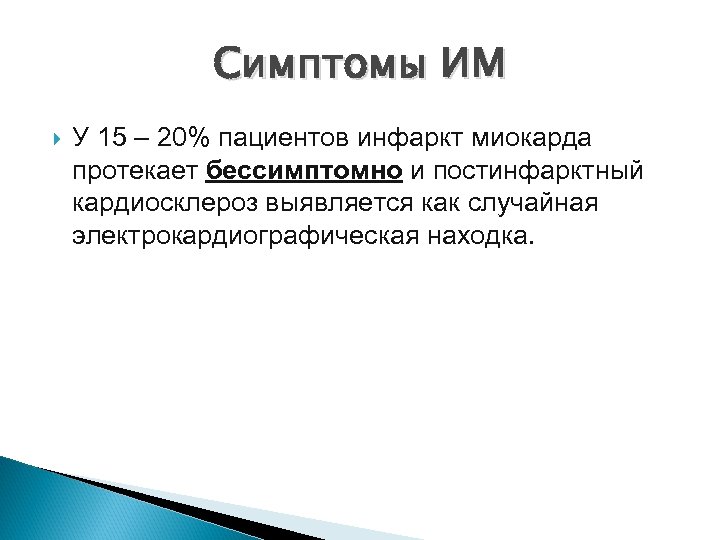 Симптомы ИМ

У 15 – 20% пациентов инфаркт миокарда протекает бессимптомно и постинфарктный кардиосклероз выявляется как случайная электрокардиографическая находка.